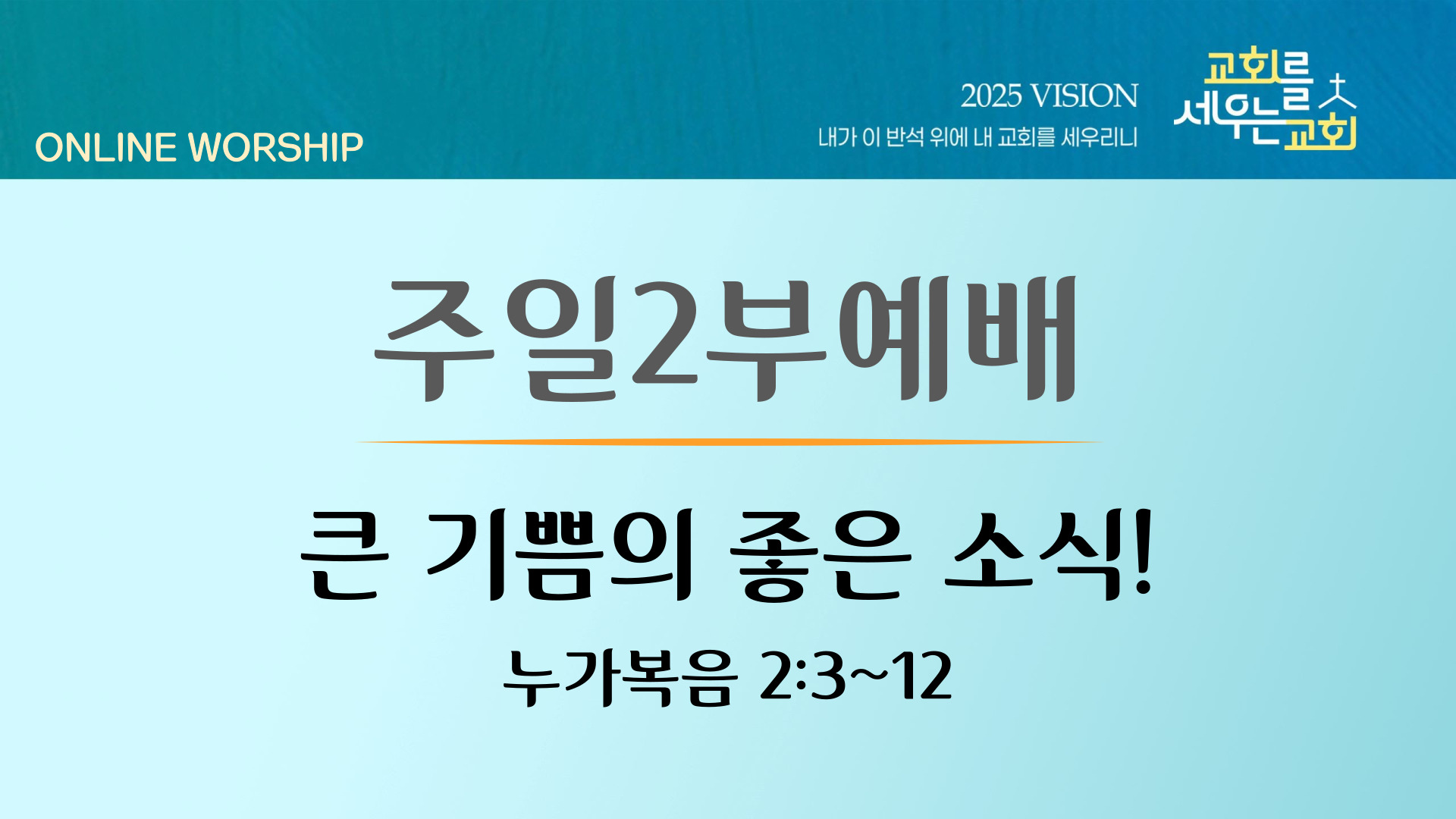 ONLINE WORSHIP

2025 VISION
내가 이 반석 위에 내 교회를 세우리니

교회를 세우는 교회

주일2부예배

큰 기쁨의 좋은 소식!

누가복음 2:3~12